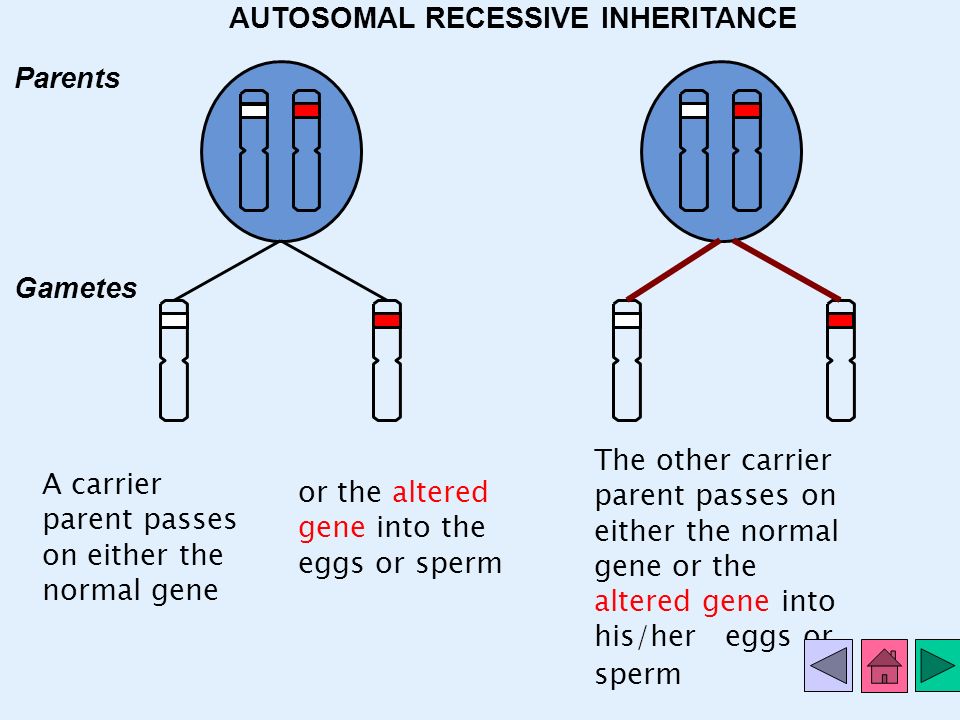 AUTOSOMAL RECESSIVE INHERITANCE

Parents

Gametes

A carrier parent passes on either the normal gene

or the altered gene into the eggs or sperm

The other carrier parent passes on either the normal gene or the altered gene into his/her eggs or sperm